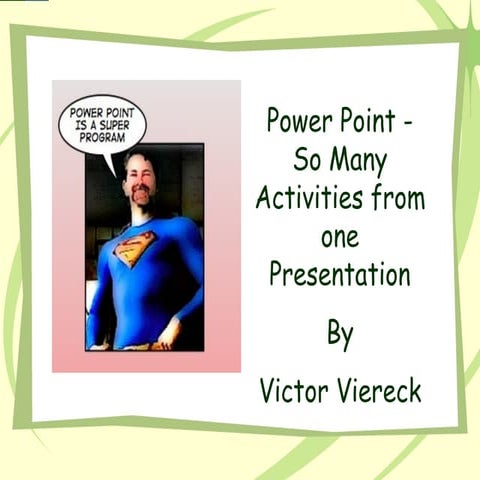 POWER POINT IS A SUPER PROGRAM

Power Point - So Many Activities from one Presentation

By

Victor Viereck